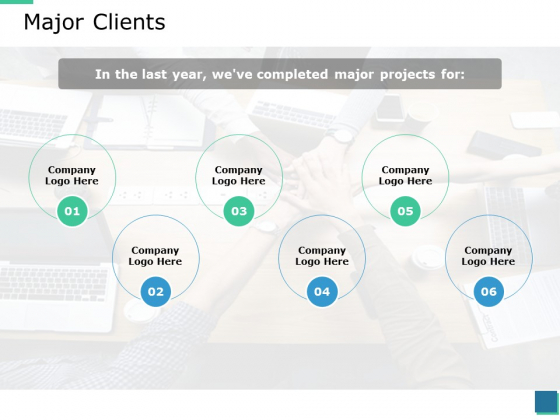 Major Clients

In the last year, we've completed major projects for:

Company Logo Here

01

Company Logo Here

02

Company Logo Here

03

Company Logo Here

04

Company Logo Here

05

Company Logo Here

06